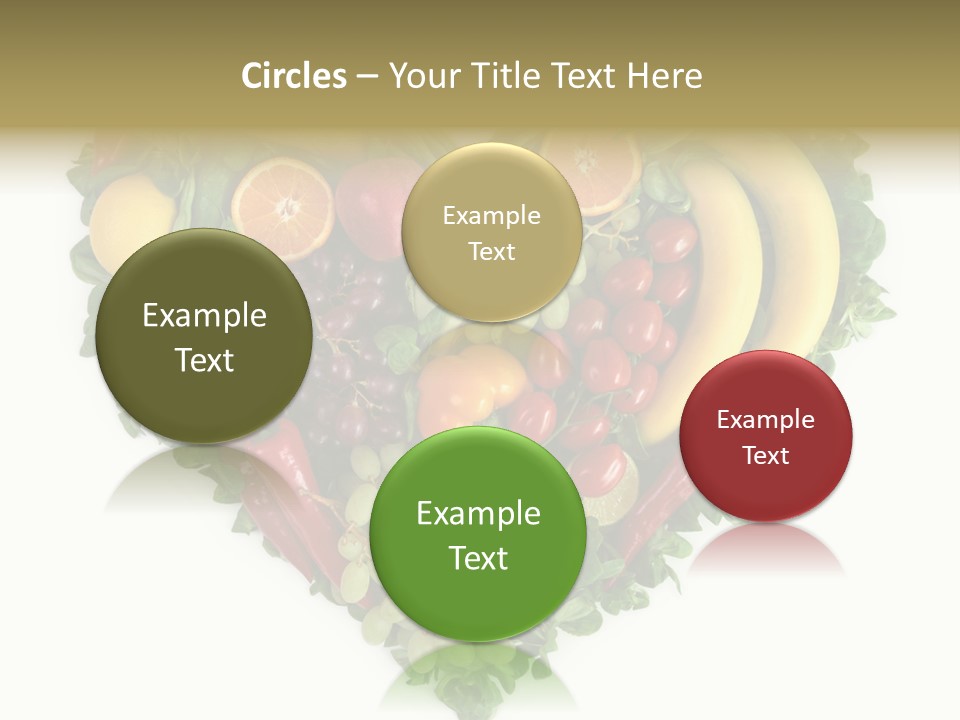 Circles – Your Title Text Here

Example Text

Example Text

Example Text

Example Text